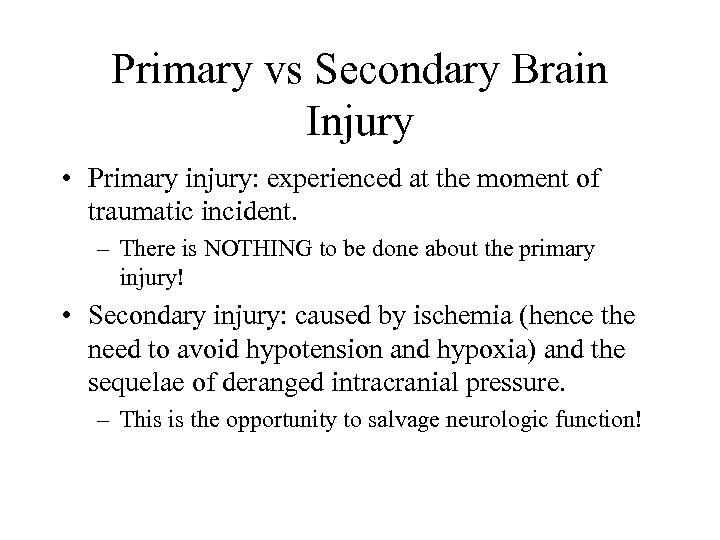 Primary vs Secondary Brain Injury

• Primary injury: experienced at the moment of traumatic incident.
– There is NOTHING to be done about the primary injury!

• Secondary injury: caused by ischemia (hence the need to avoid hypotension and hypoxia) and the sequelae of deranged intracranial pressure.
– This is the opportunity to salvage neurologic function!